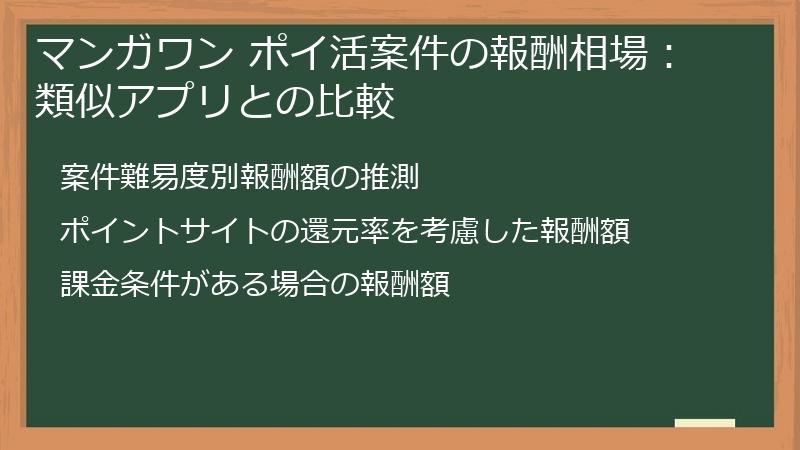 マンガワン ポイ活案件の報酬相場：類似アプリとの比較

案件難易度別報酬額の推測

ポイントサイトの還元率を考慮した報酬額

課金条件がある場合の報酬額